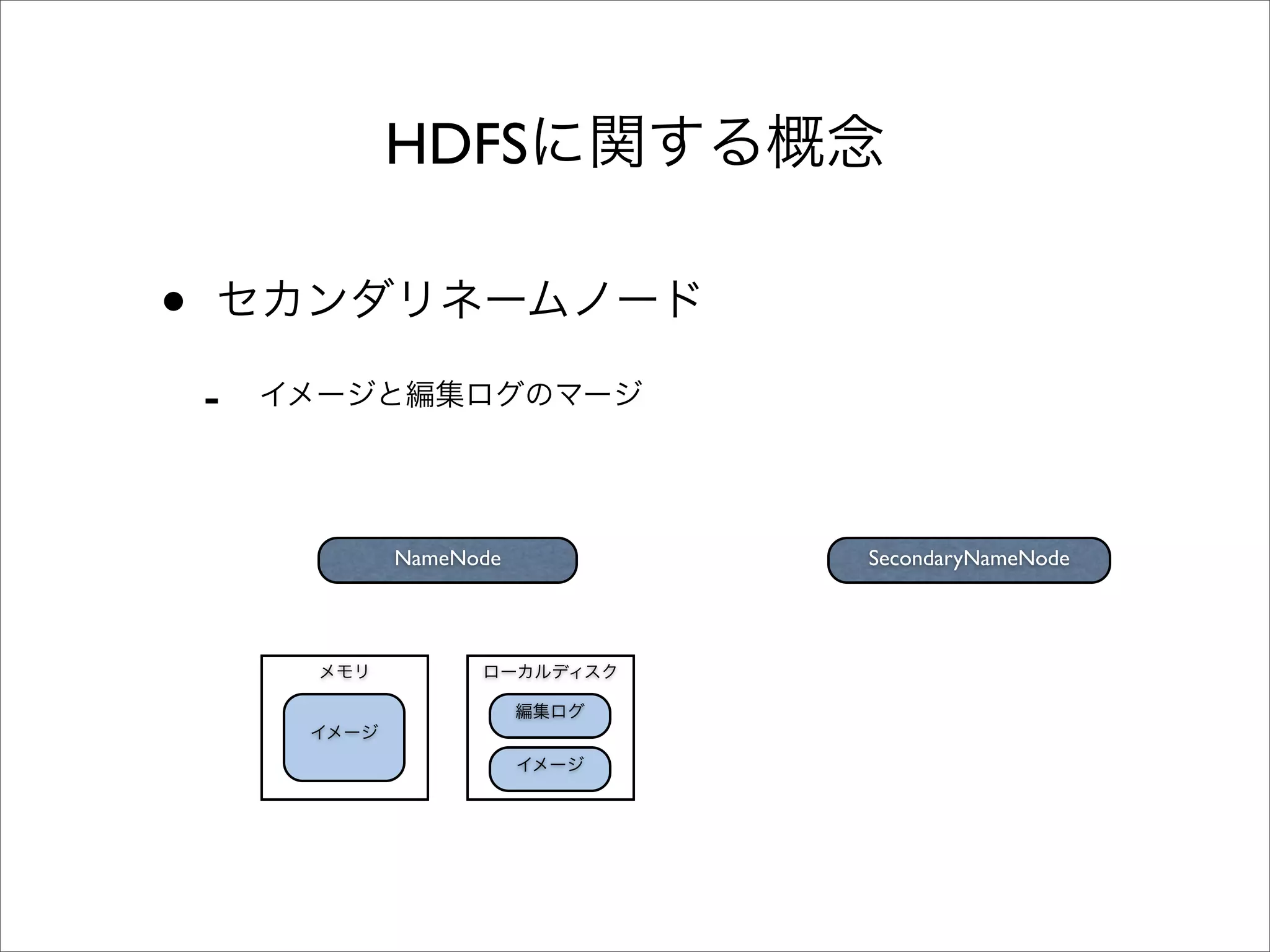 HDFSに関する概念

• セカンダリネームノード

- イメージと編集ログのマージ

NameNode

SecondaryNameNode

メモリ

イメージ

ローカルディスク

編集ログ

イメージ